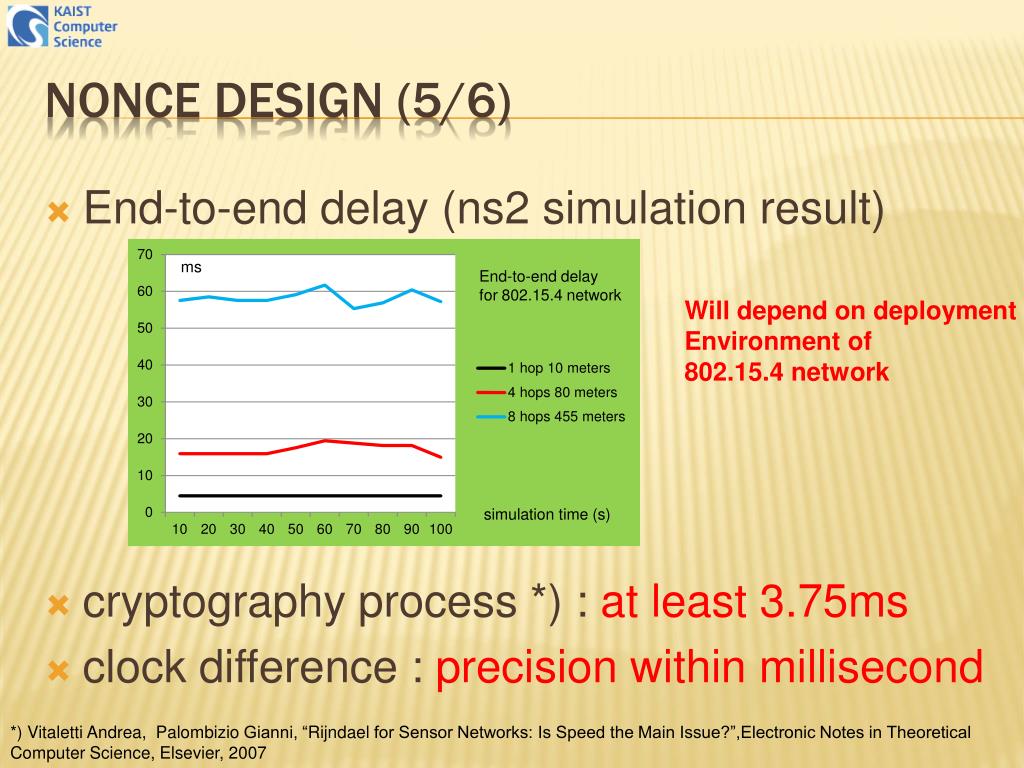 KAIST Computer Science

NONCE DESIGN (5/6)

End-to-end delay (ns2 simulation result)

70
60
50
40
30
20
10
0
ms
10 20 30 40 50 60 70 80 90 100

End-to-end delay for 802.15.4 network

1 hop 10 meters
4 hops 80 meters
8 hops 455 meters

simulation time (s)

Will depend on deployment Environment of 802.15.4 network

cryptography process *) : at least 3.75ms

clock difference : precision within millisecond

*) Vitaletti Andrea, Palombizio Gianni, “Rijndael for Sensor Networks: Is Speed the Main Issue?”,Electronic Notes in Theoretical Computer Science, Elsevier, 2007